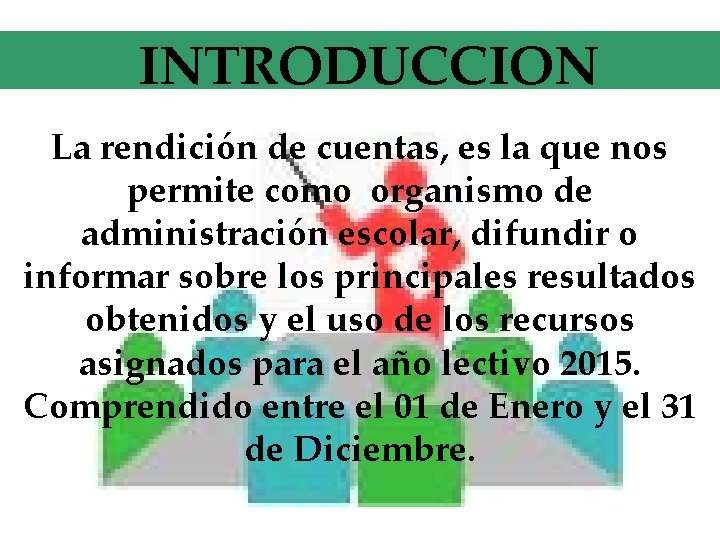 INTRODUCCION

La rendición de cuentas, es la que nos permite como organismo de administración escolar, difundir o informar sobre los principales resultados obtenidos y el uso de los recursos asignados para el año lectivo 2015. Comprendido entre el 01 de Enero y el 31 de Diciembre.